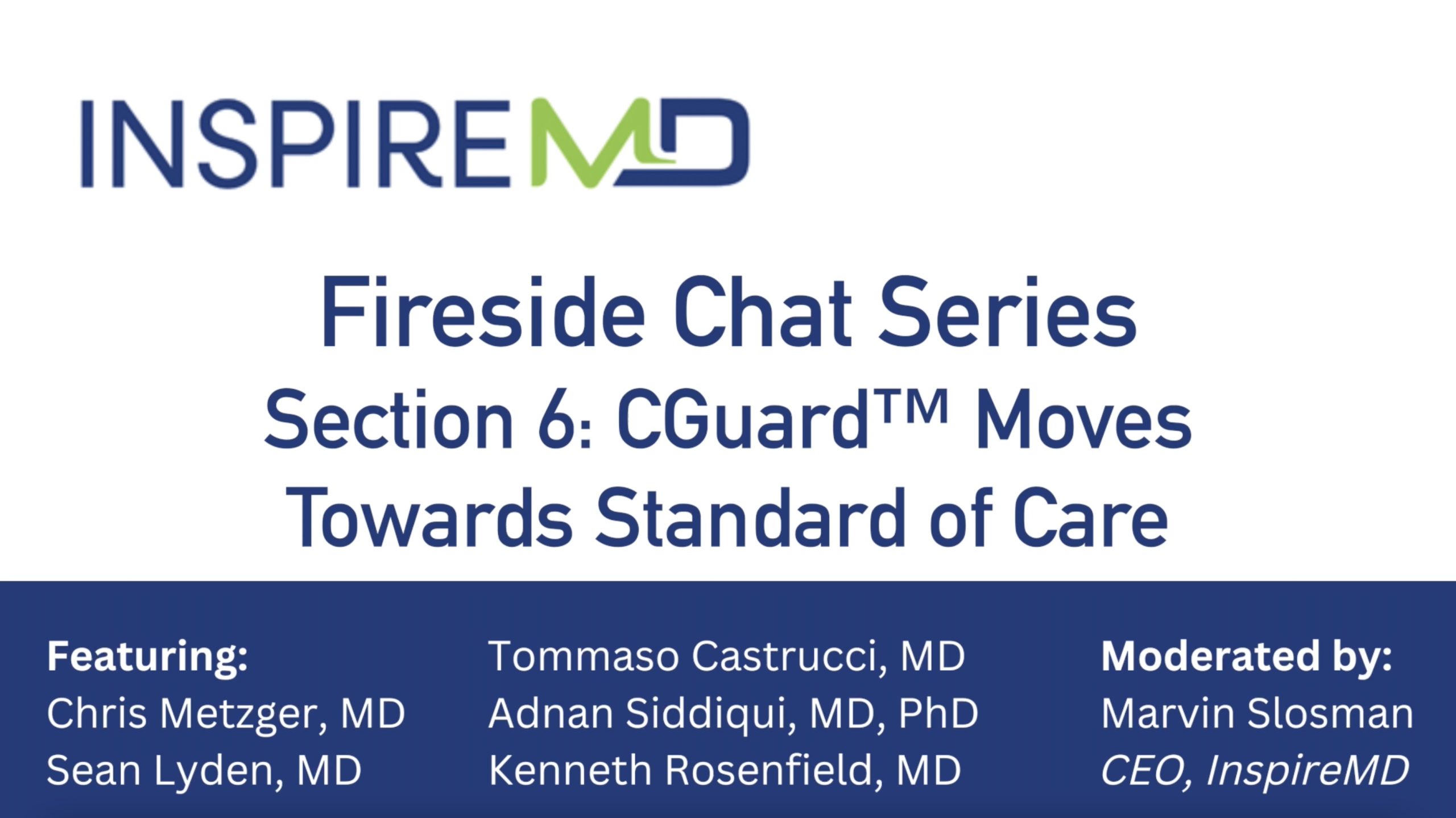 INSPIREMD

Fireside Chat Series
Section 6: CGuard™ Moves Towards Standard of Care

Featuring:
Chris Metzger, MD
Sean Lyden, MD

Tommaso Castrucci, MD
Adnan Siddiqui, MD, PhD
Kenneth Rosenfield, MD

Moderated by:
Marvin Slosman
CEO, InspireMD